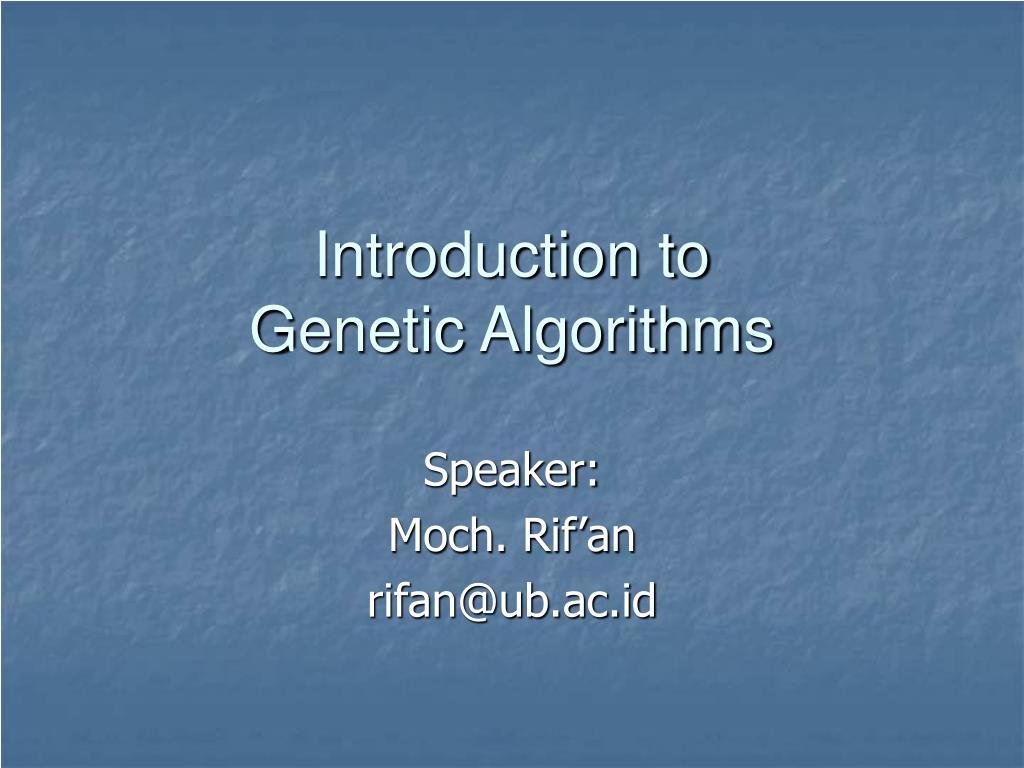 Introduction to
Genetic Algorithms

Speaker:
Moch. Rif’an
rifan@ub.ac.id